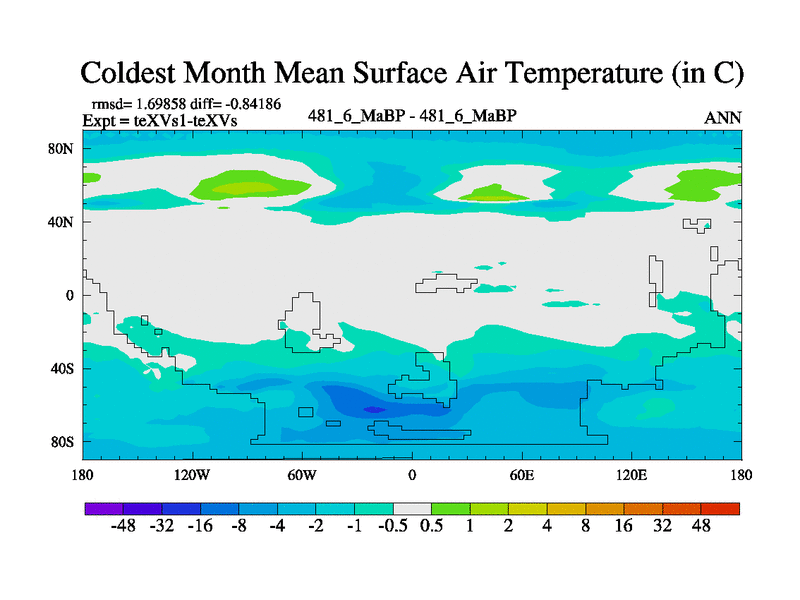 Coldest Month Mean Surface Air Temperature (in C)

rmsd= 1.69858 diff= -0.84186
Expt = teXVs1-teXVs

481_6_MaBP - 481_6_MaBP

ANN

80N
40N
0
40S
80S

180
120W
60W
0
60E
120E
180

-48 -32 -16 -8 -4 -2 -1 -0.5 0.5 1 2 4 8 16 32 48